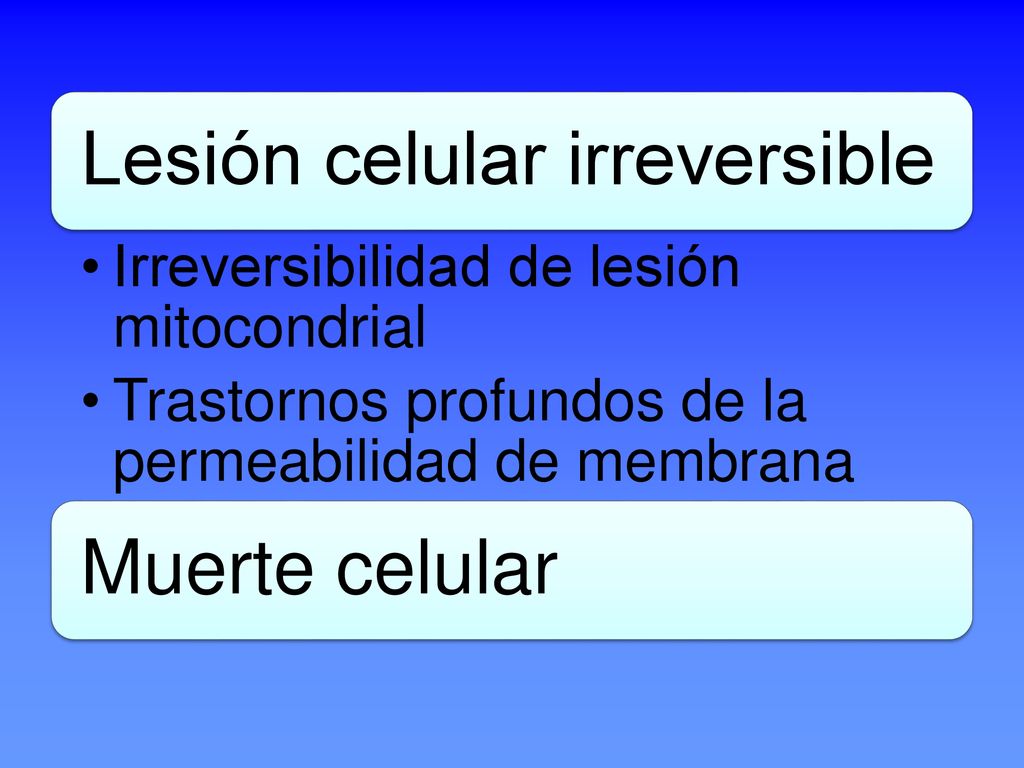 Lesión celular irreversible

• Irreversibilidad de lesión mitocondrial
• Trastornos profundos de la permeabilidad de membrana

Muerte celular